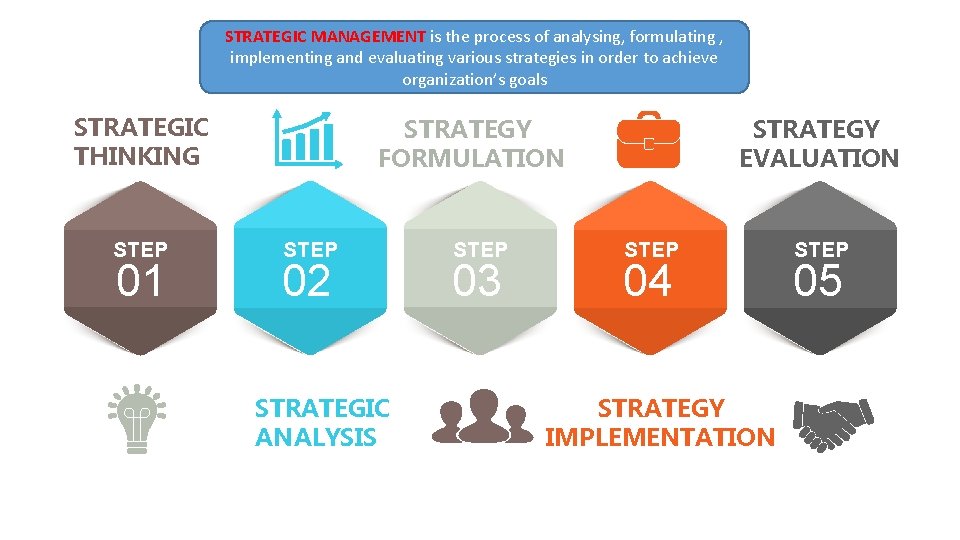 STRATEGIC MANAGEMENT is the process of analysing, formulating , implementing and evaluating various strategies in order to achieve organization's goals

STRATEGIC THINKING

STRATEGY FORMULATION

STRATEGY EVALUATION

STEP 01

STEP 02

STEP 03

STEP 04

STEP 05

STRATEGIC ANALYSIS

STRATEGY IMPLEMENTATION